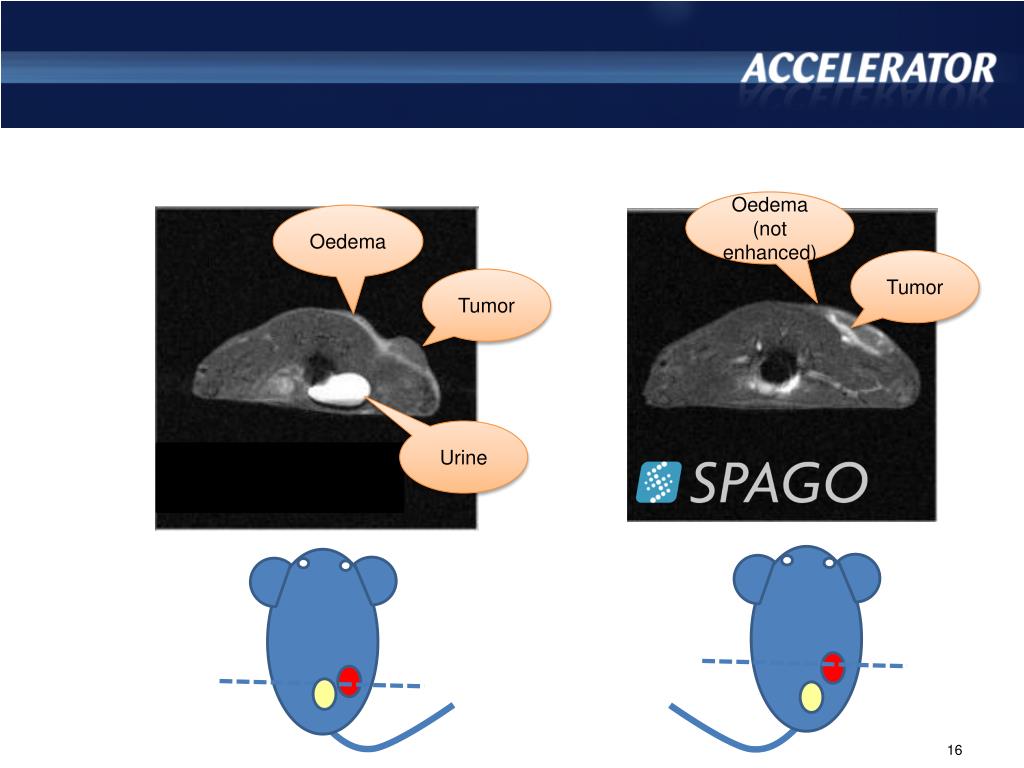 ACCELERATOR

Oedema

Tumor

Urine

Oedema (not enhanced)

Tumor

SPAGO

16